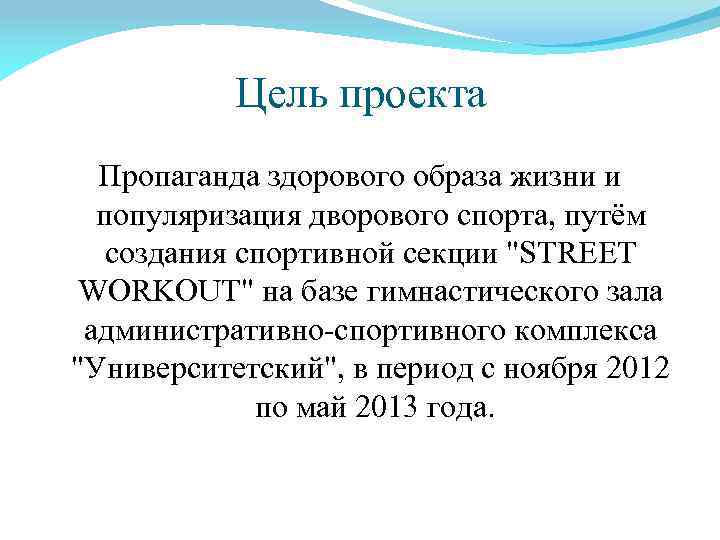 Цель проекта

Пропаганда здорового образа жизни и популяризация дворового спорта, путём создания спортивной секции "STREET WORKOUT" на базе гимнастического зала административно-спортивного комплекса "Университетский", в период с ноября 2012 по май 2013 года.